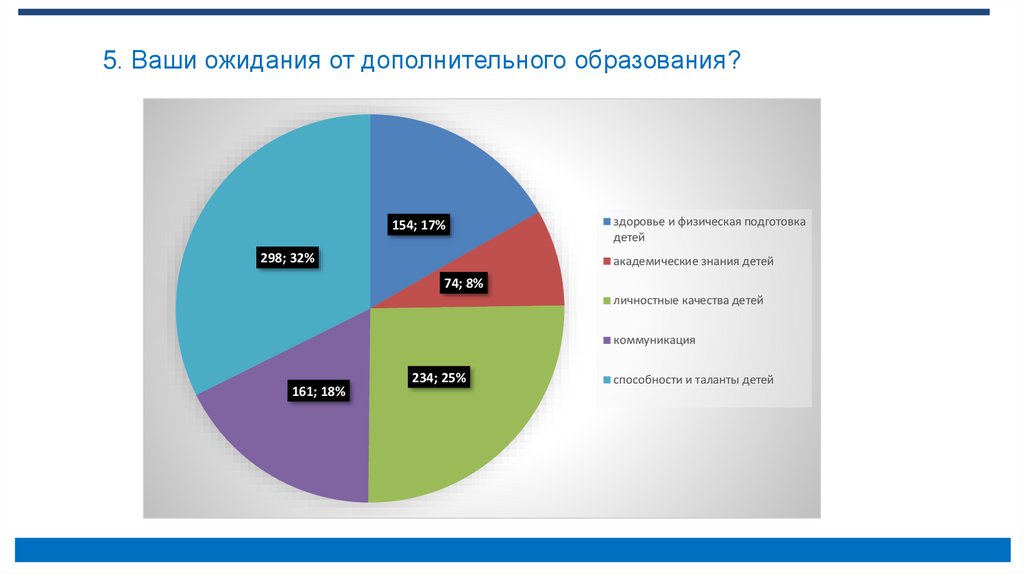 5. Ваши ожидания от дополнительного образования?

154; 17%

74; 8%

234; 25%

161; 18%

298; 32%

здоровье и физическая подготовка детей
академические знания детей
личностные качества детей
коммуникация
способности и таланты детей